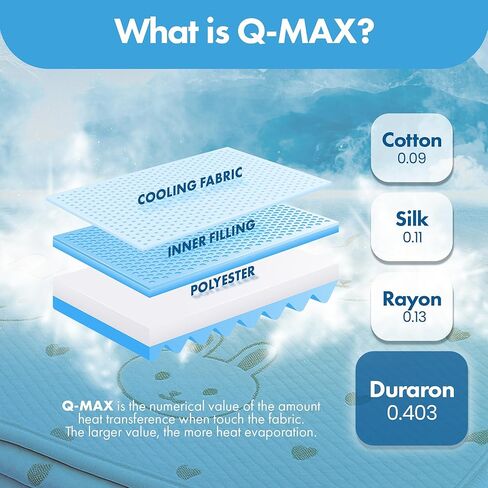 What is Q-MAX?

COOLING FABRIC

INNER FILLING

POLYESTER

Cotton
0.09

Silk
0.11

Rayon
0.13

Duraron
0.403

Q-MAX is the numerical value of the amount heat transference when touch the fabric. The larger value, the more heat evaporation.